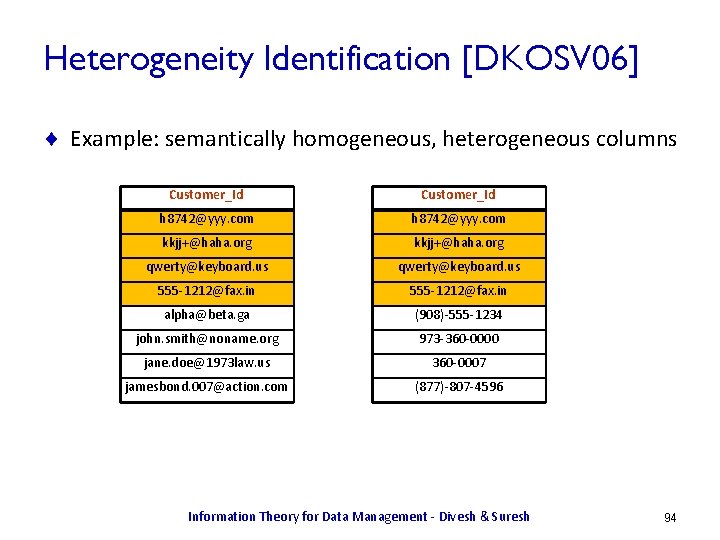 Heterogeneity Identification [DKOSV06]

♦ Example: semantically homogeneous, heterogeneous columns

| Customer_Id |
|---|
| h8742@yyy.com |
| kkjj+@haha.org |
| qwerty@keyboard.us |
| 555-1212@fax.in |
| alpha@beta.ga |
| john.smith@noname.org |
| jane.doe@1973law.us |
| jamesbond.007@action.com |

| Customer_Id |
|---|
| h8742@yyy.com |
| kkjj+@haha.org |
| qwerty@keyboard.us |
| 555-1212@fax.in |
| (908)-555-1234 |
| 973-360-0000 |
| 360-0007 |
| (877)-807-4596 |

Information Theory for Data Management - Divesh & Suresh

94